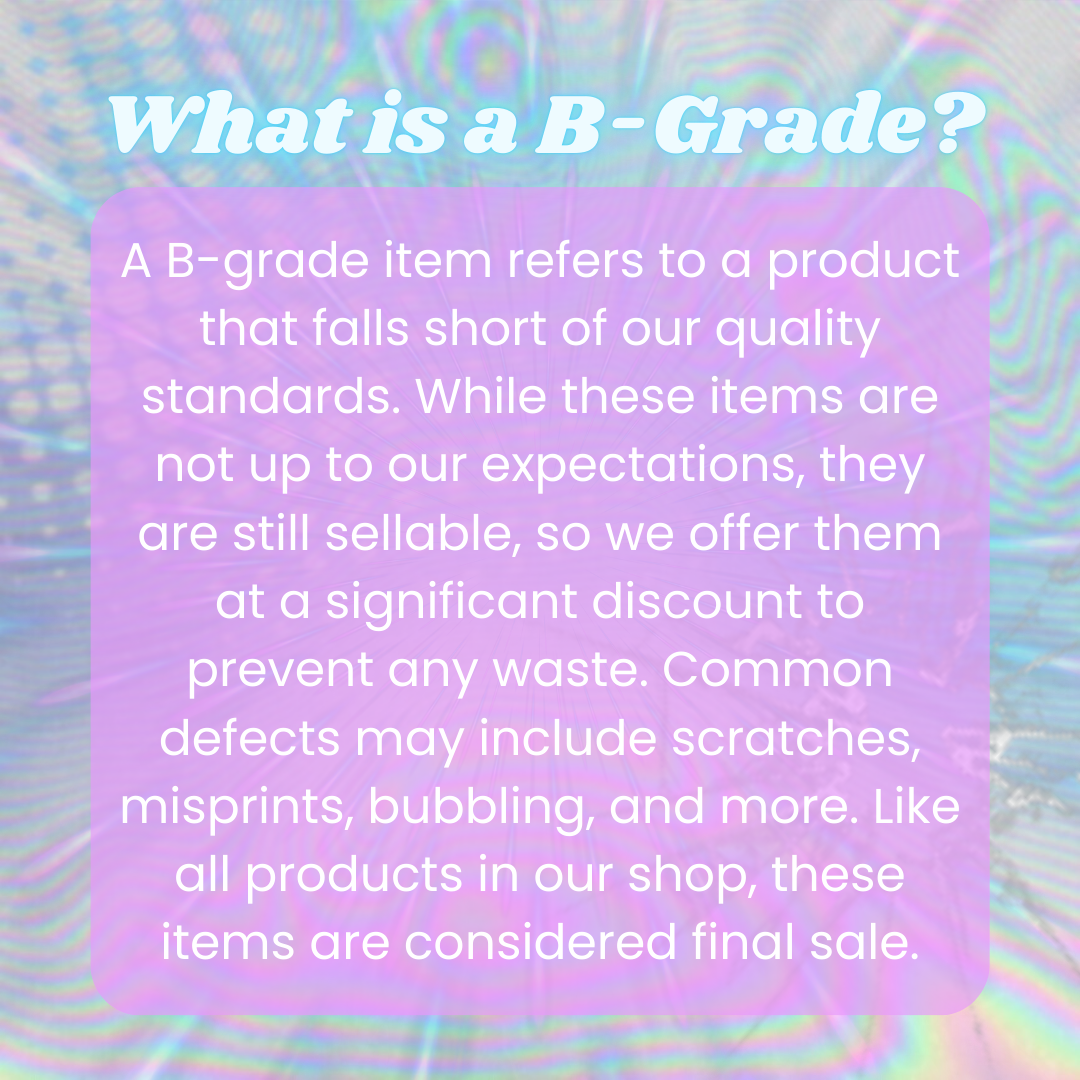 What is a B-Grade?

A B-grade item refers to a product that falls short of our quality standards. While these items are not up to our expectations, they are still sellable, so we offer them at a significant discount to prevent any waste. Common defects may include scratches, misprints, bubbling, and more. Like all products in our shop, these items are considered final sale.